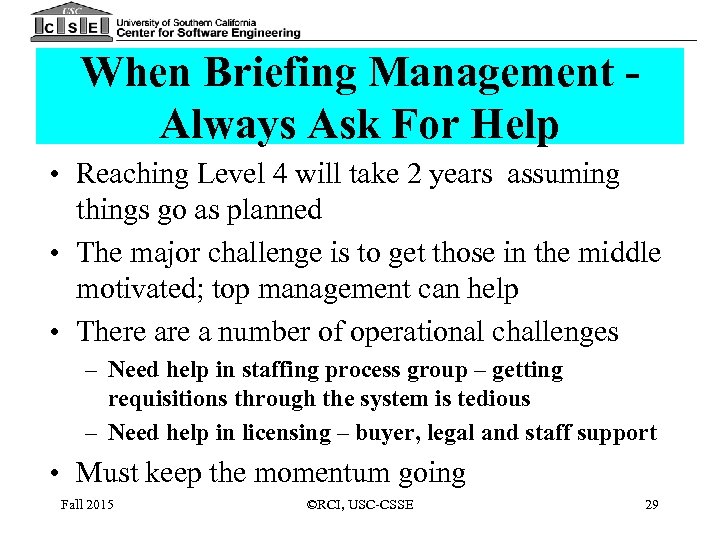 USC
C S E
University of Southern California
Center for Software Engineering

When Briefing Management - Always Ask For Help

• Reaching Level 4 will take 2 years assuming things go as planned
• The major challenge is to get those in the middle motivated; top management can help
• There are a number of operational challenges
– Need help in staffing process group – getting requisitions through the system is tedious
– Need help in licensing – buyer, legal and staff support
• Must keep the momentum going

Fall 2015
©RCI, USC-CSSE
29